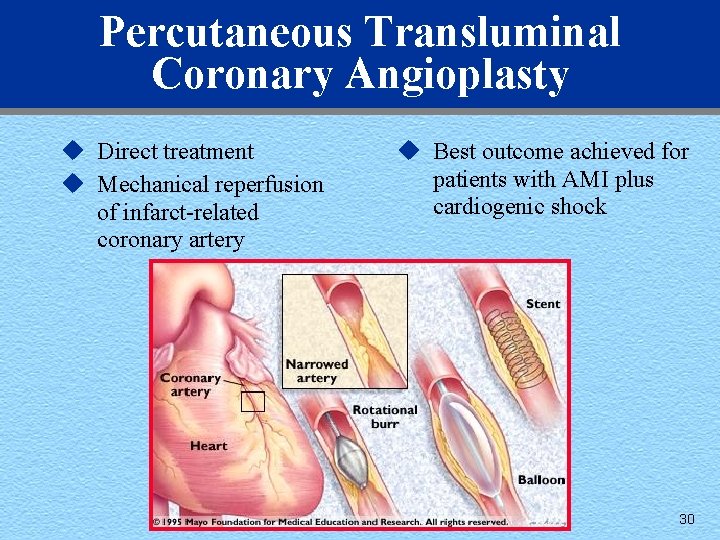 Percutaneous Transluminal Coronary Angioplasty

◆ Direct treatment
◆ Mechanical reperfusion of infarct-related coronary artery

◆ Best outcome achieved for patients with AMI plus cardiogenic shock

Coronary artery
Heart
Narrowed artery
Rotational burr
Stent
Balloon
© 1995 Mayo Foundation for Medical Education and Research. All rights reserved.

30